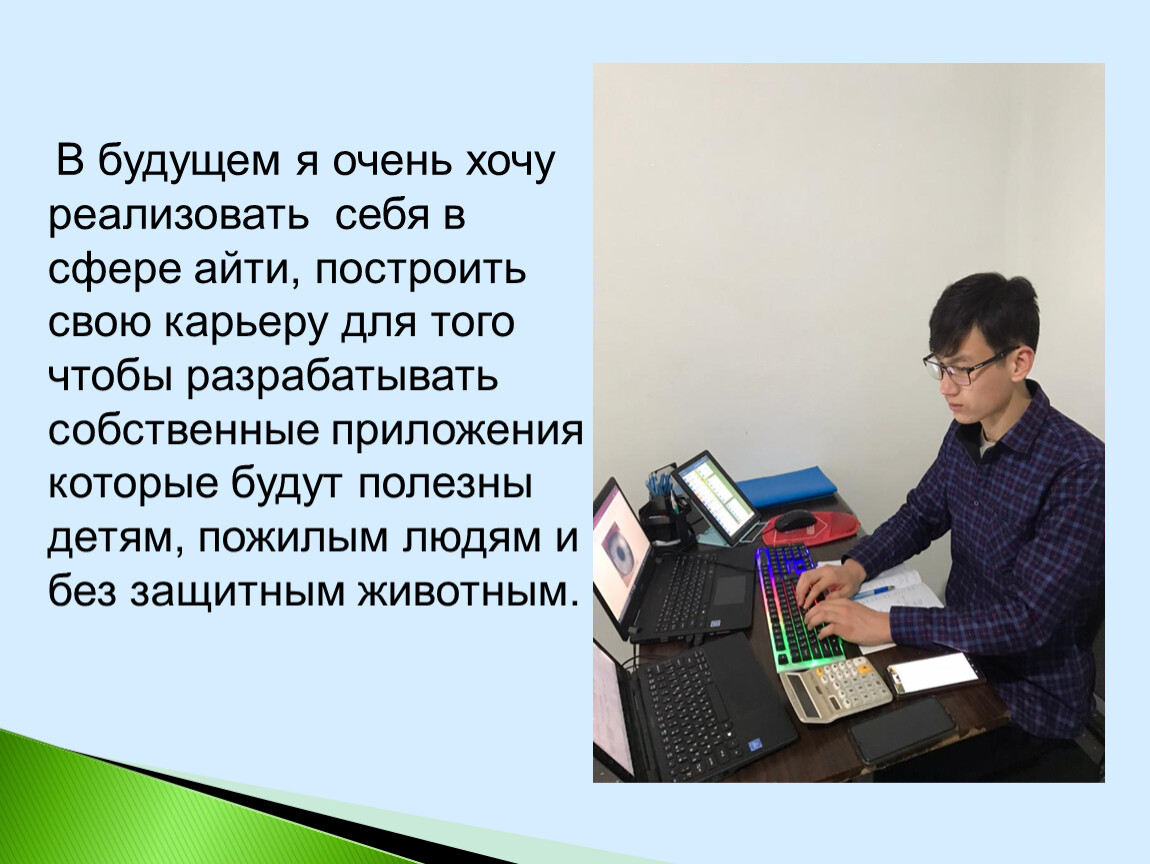 В будущем я очень хочу реализовать себя в сфере айти, построить свою карьеру для того чтобы разрабатывать собственные приложения которые будут полезны детям, пожилым людям и без защитным животным.